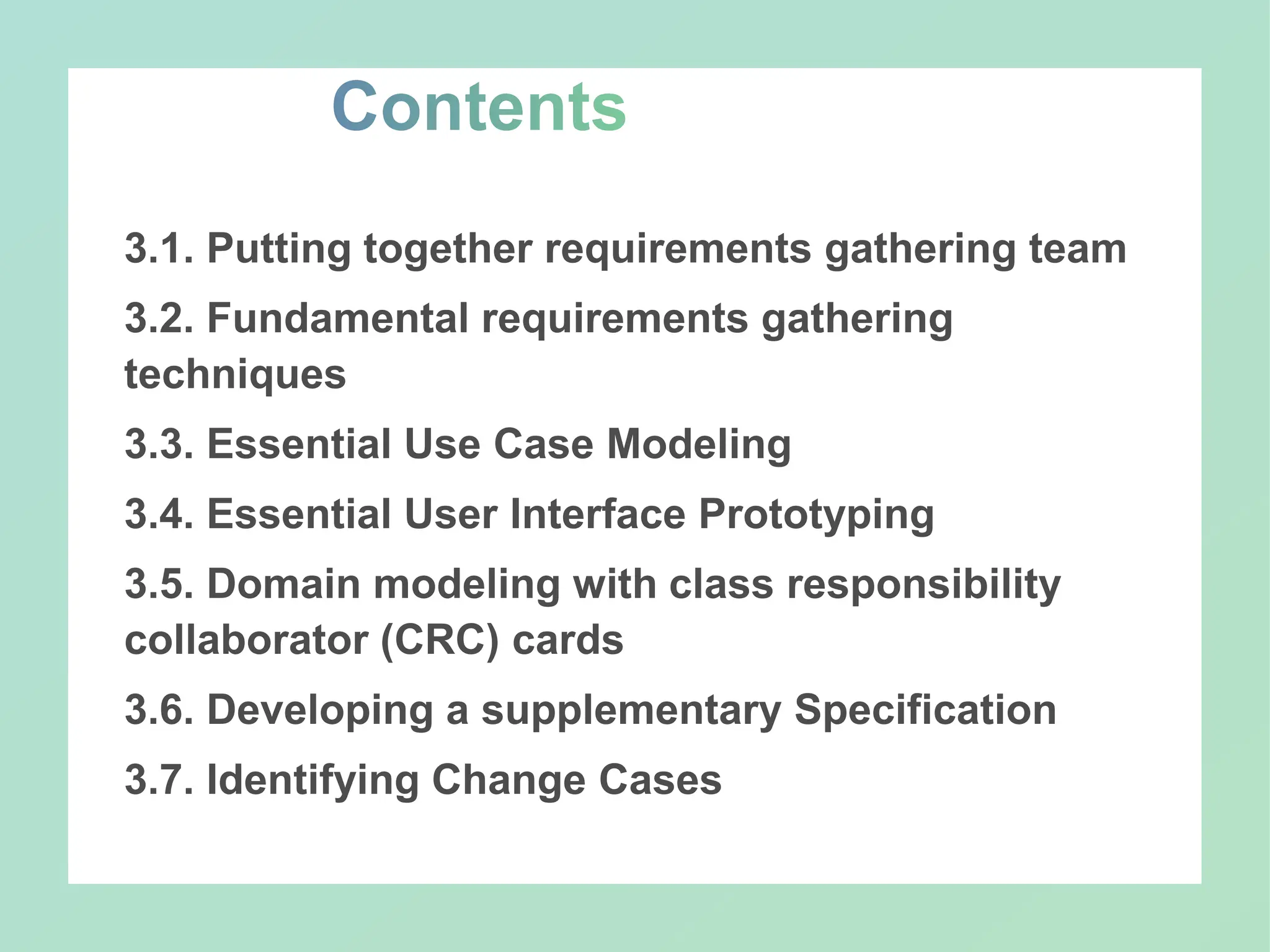 Contents

3.1. Putting together requirements gathering team

3.2. Fundamental requirements gathering techniques

3.3. Essential Use Case Modeling

3.4. Essential User Interface Prototyping

3.5. Domain modeling with class responsibility collaborator (CRC) cards

3.6. Developing a supplementary Specification

3.7. Identifying Change Cases